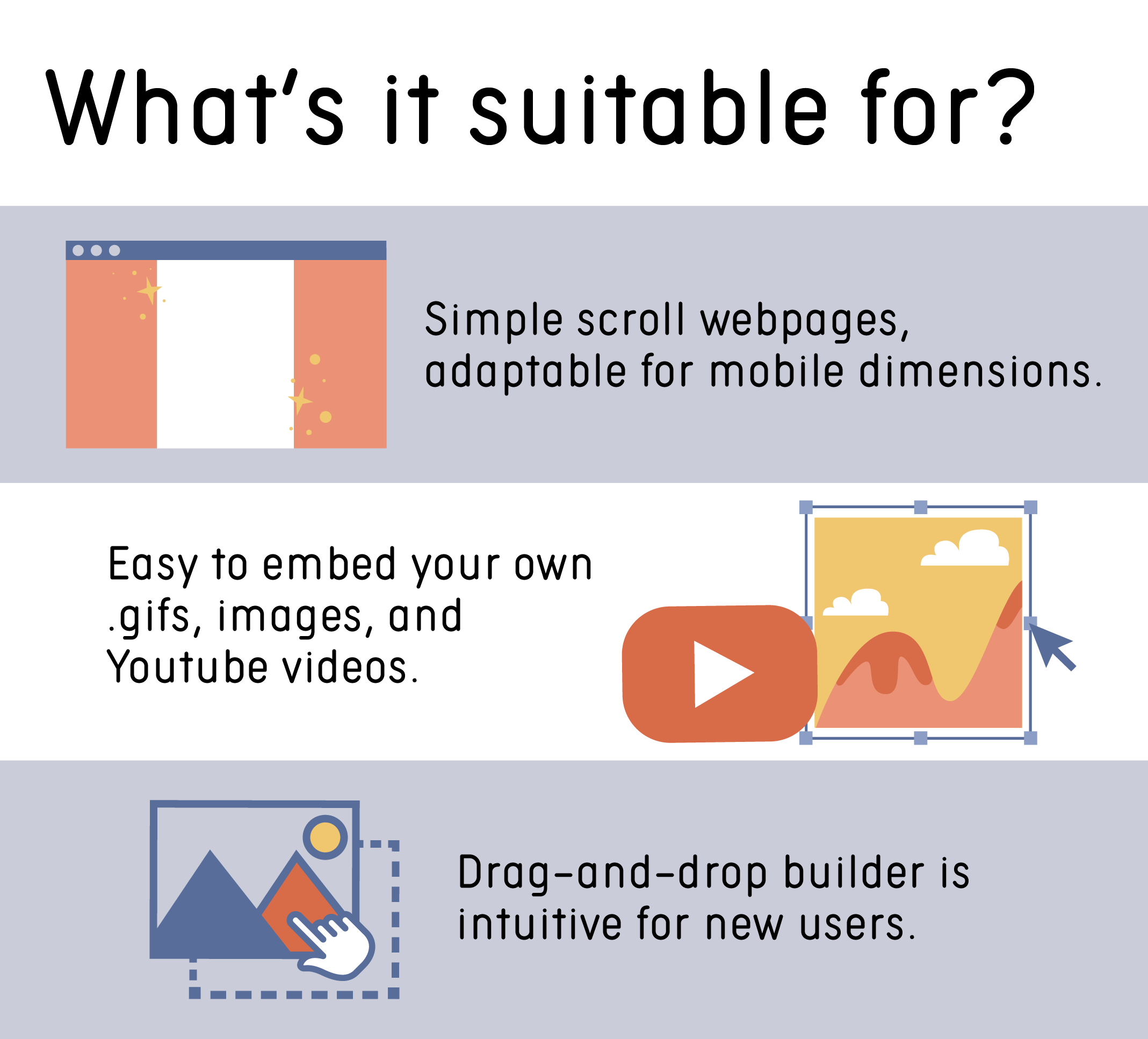 What's it suitable for?

Simple scroll webpages, adaptable for mobile dimensions.

Easy to embed your own .gifs, images, and Youtube videos.

Drag-and-drop builder is intuitive for new users.